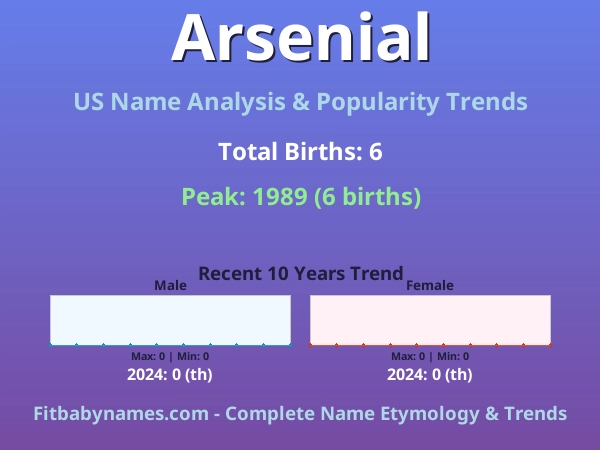 Arsenial

US Name Analysis & Popularity Trends

Total Births: 6

Peak: 1989 (6 births)

Recent 10 Years Trend

Male

Max: 0 | Min: 0

2024: 0 (th)

Female

Max: 0 | Min: 0

2024: 0 (th)

Fitbabynames.com - Complete Name Etymology & Trends